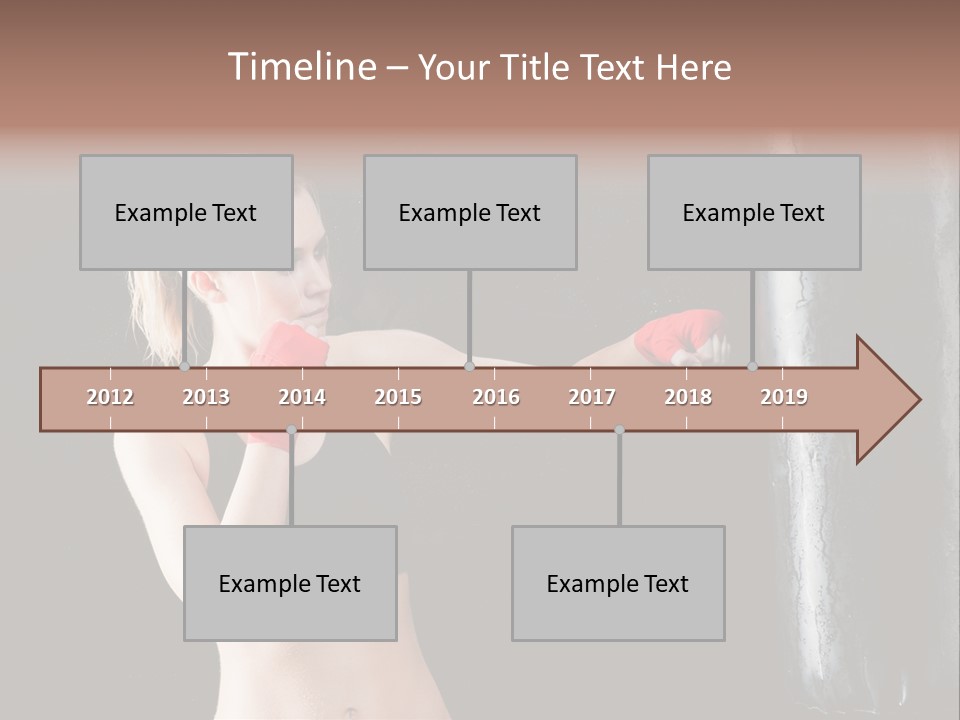 Timeline – Your Title Text Here

Example Text

Example Text

Example Text

2012 2013 2014 2015 2016 2017 2018 2019

Example Text

Example Text